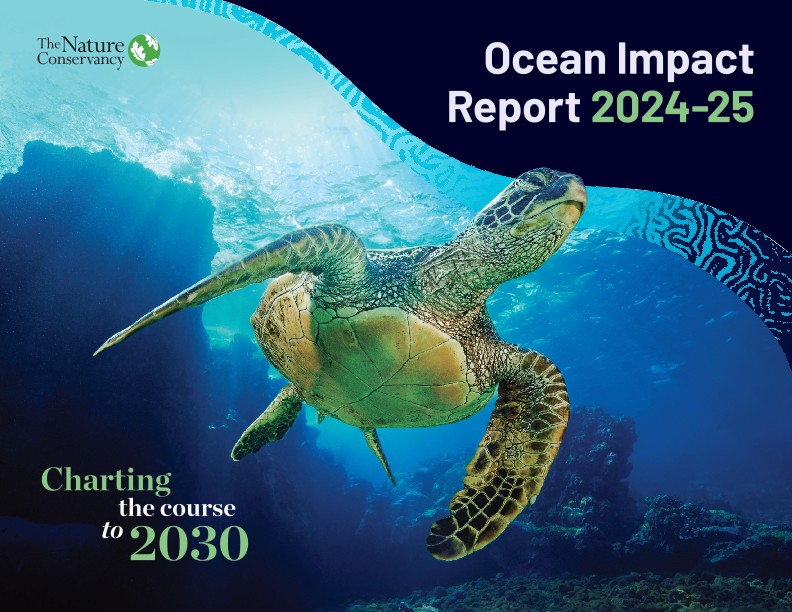 The Nature Conservancy

Ocean Impact Report 2024-25

Charting the course to 2030